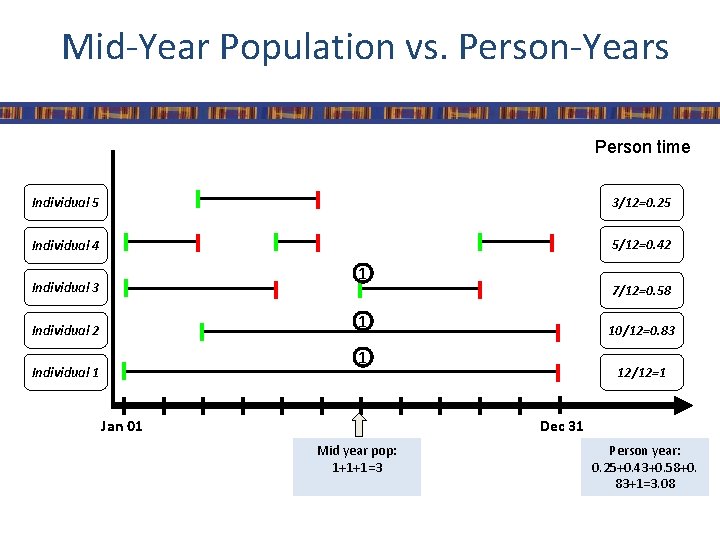 Mid-Year Population vs. Person-Years

Person time

Individual 5

3/12=0.25

Individual 4

5/12=0.42

Individual 3

1

7/12=0.58

Individual 2

1

10/12=0.83

Individual 1

1

12/12=1

Jan 01

Dec 31

Mid year pop:
1+1+1=3

Person year:
0.25+0.43+0.58+0.83+1=3.08